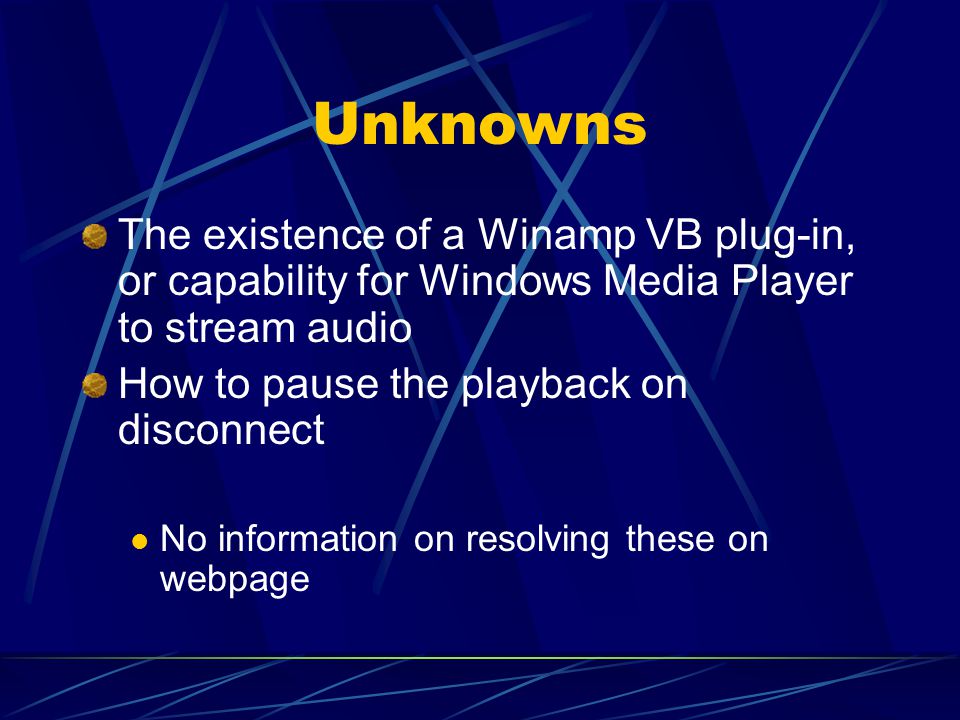 Unknowns

The existence of a Winamp VB plug-in, or capability for Windows Media Player to stream audio

How to pause the playback on disconnect

No information on resolving these on webpage